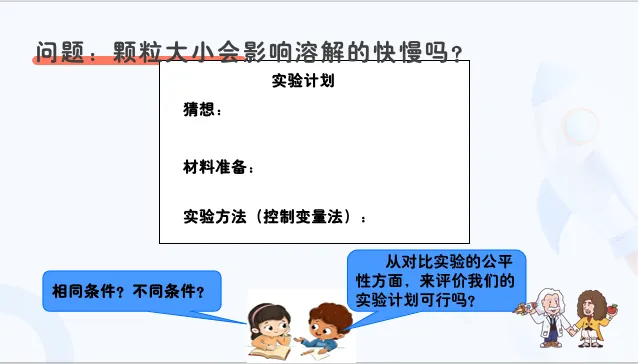 问题：颗粒大小会影响溶解的快慢吗？

实验计划

猜想：

材料准备：

实验方法（控制变量法）：

相同条件？不同条件？

从对比实验的公平性方面，来评价我们的实验计划可行吗？